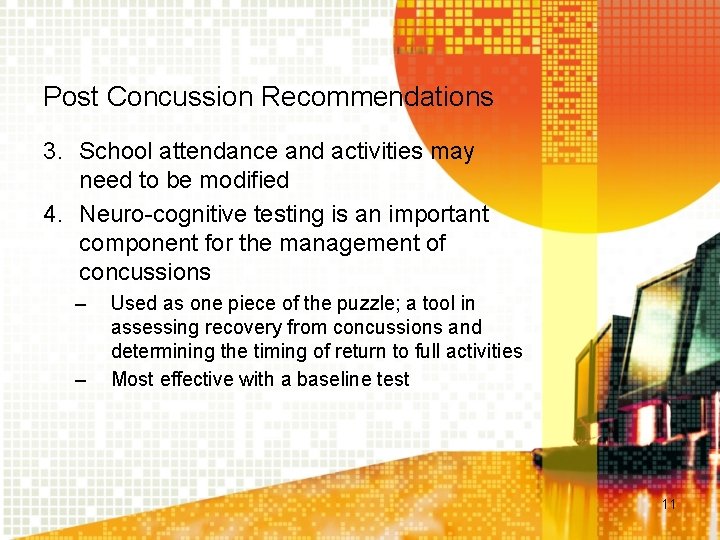 Post Concussion Recommendations

3. School attendance and activities may need to be modified

4. Neuro-cognitive testing is an important component for the management of concussions

– Used as one piece of the puzzle; a tool in assessing recovery from concussions and determining the timing of return to full activities

– Most effective with a baseline test

11